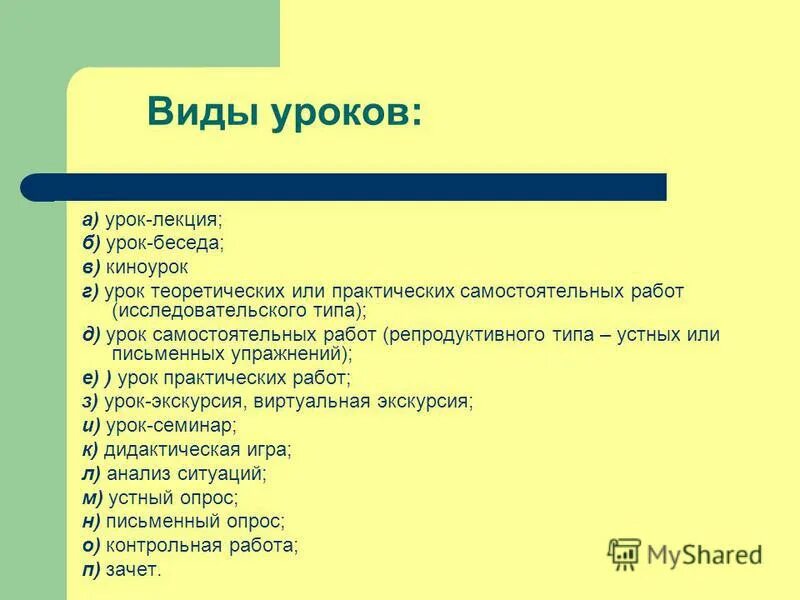 Виды уроков:

а) урок-лекция;
б) урок-беседа;
в) киноурок
г) урок теоретических или практических самостоятельных работ (исследовательского типа);
д) урок самостоятельных работ (репродуктивного типа – устных или письменных упражнений);
е) ) урок практических работ;
з) урок-экскурсия, виртуальная экскурсия;
и) урок-семинар;
к) дидактическая игра;
л) анализ ситуаций;
м) устный опрос;
н) письменный опрос;
о) контрольная работа;
п) зачет.

MyShared